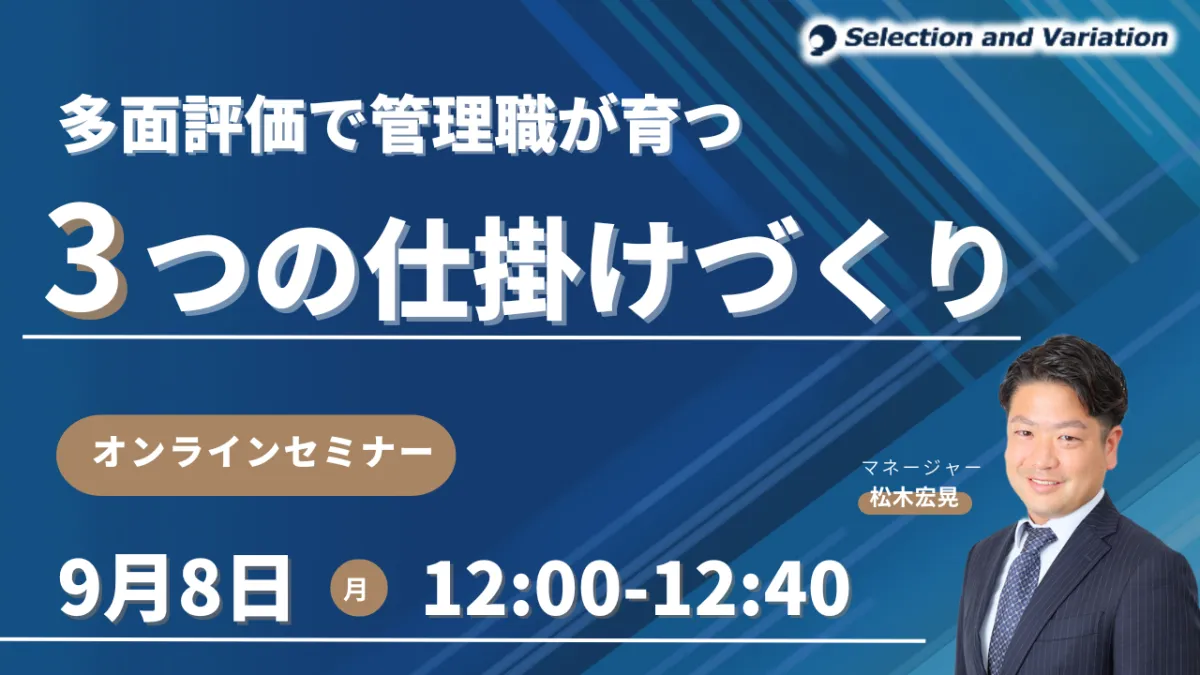 Selection and Variation

多面評価で管理職が育つ

3つの仕掛けづくり

オンラインセミナー

マネージャー
松木宏晃

9月8日 月 12:00-12:40